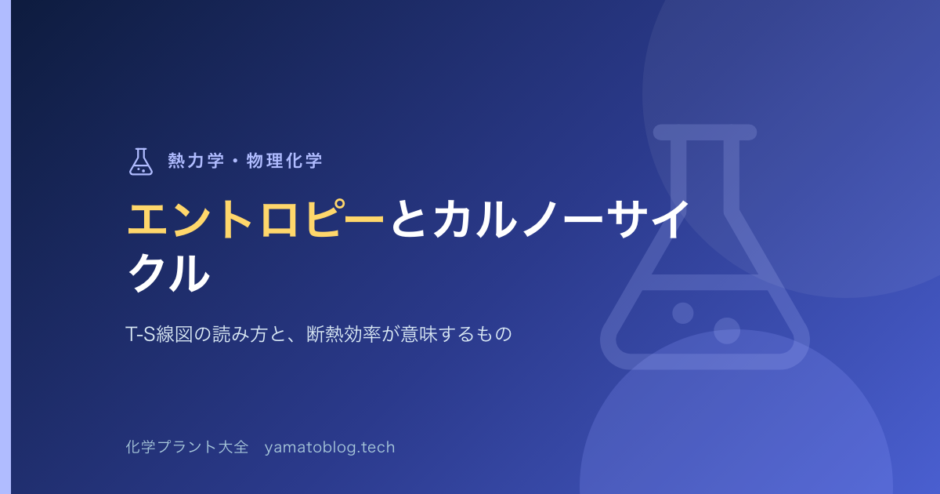 熱力学・物理化学

エントロピーとカルノーサイクル

T-S線図の読み方と、断熱効率が意味するもの

化学プラント大全　yamatoblog.tech